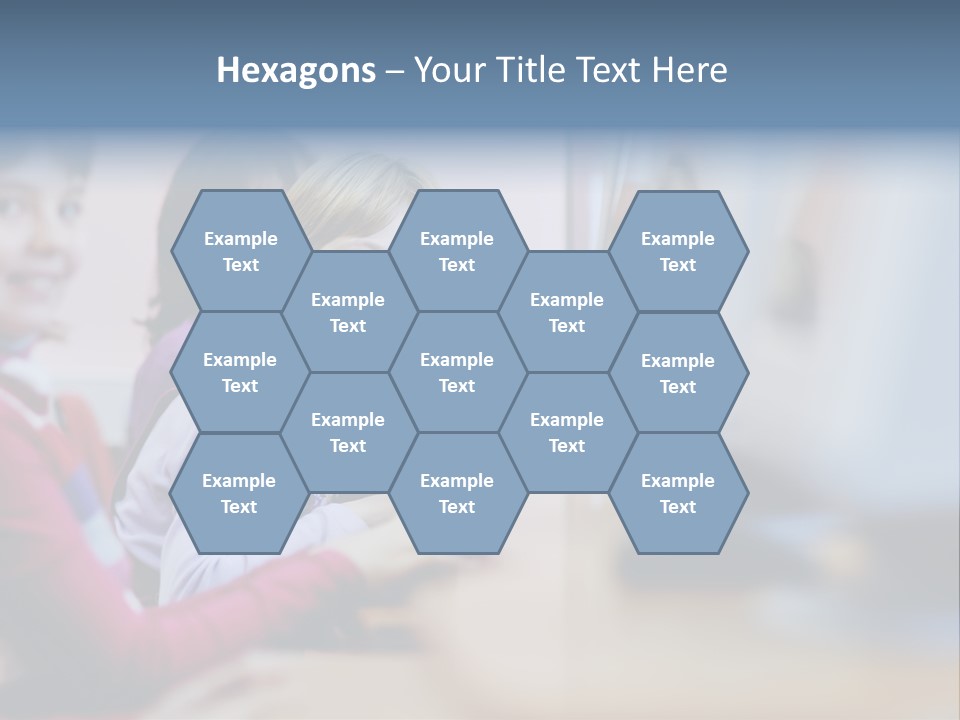 Hexagons – Your Title Text Here

Example Text

Example Text

Example Text

Example Text

Example Text

Example Text

Example Text

Example Text

Example Text

Example Text

Example Text

Example Text

Example Text